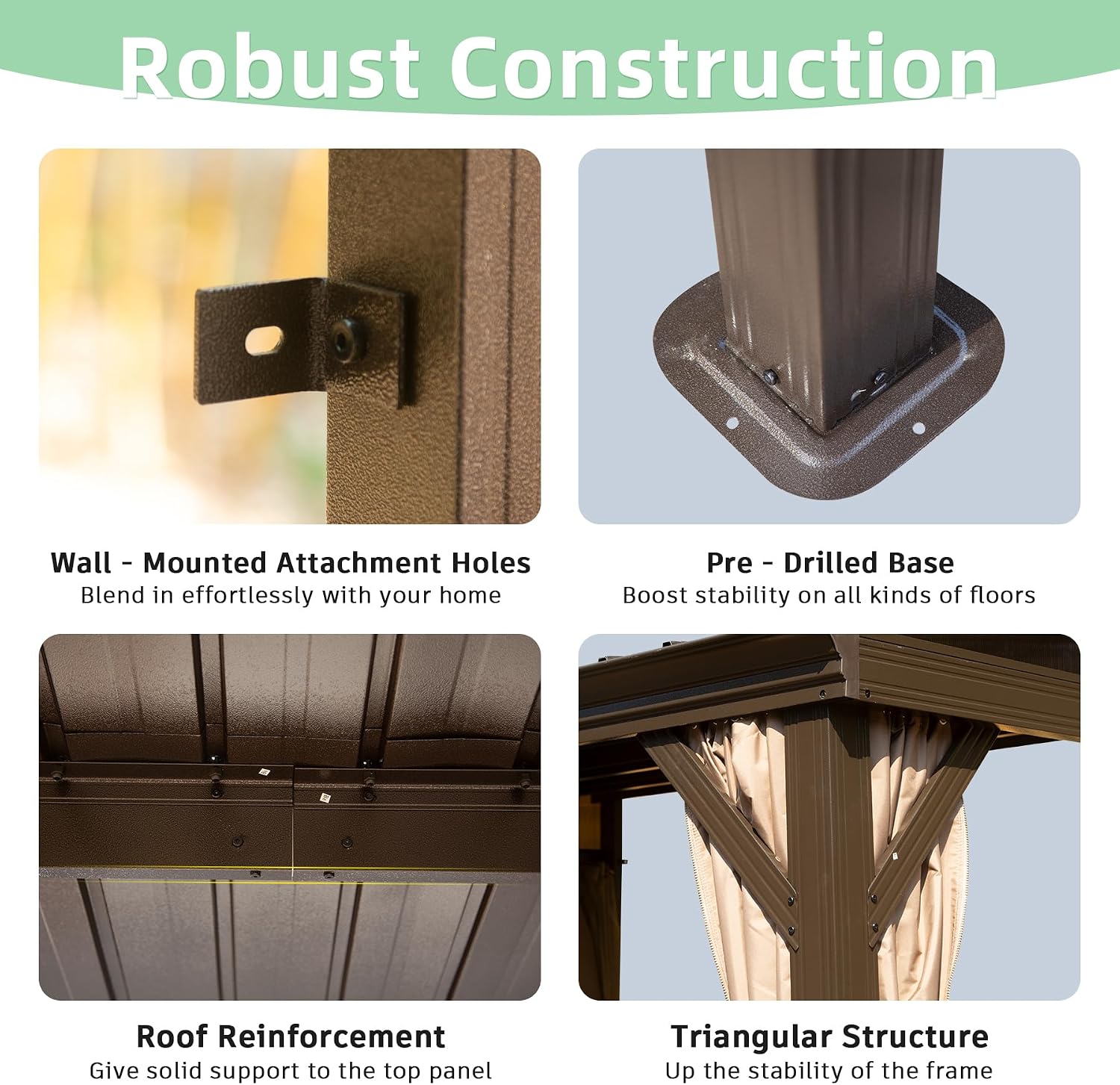 Robust Construction

Wall - Mounted Attachment Holes
Blend in effortlessly with your home

Pre - Drilled Base
Boost stability on all kinds of floors

Roof Reinforcement
Give solid support to the top panel

Triangular Structure
Up the stability of the frame